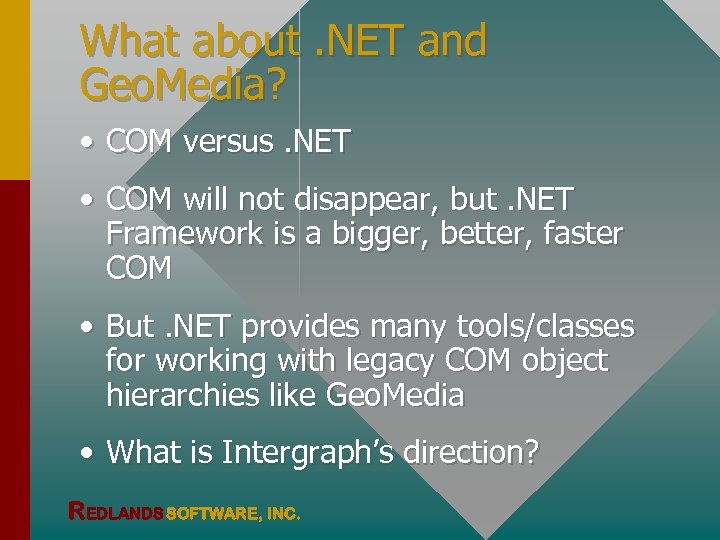 What about .NET and GeoMedia?

• COM versus .NET

• COM will not disappear, but .NET Framework is a bigger, better, faster COM

• But .NET provides many tools/classes for working with legacy COM object hierarchies like GeoMedia

• What is Intergraph's direction?

REDLANDS SOFTWARE, INC.